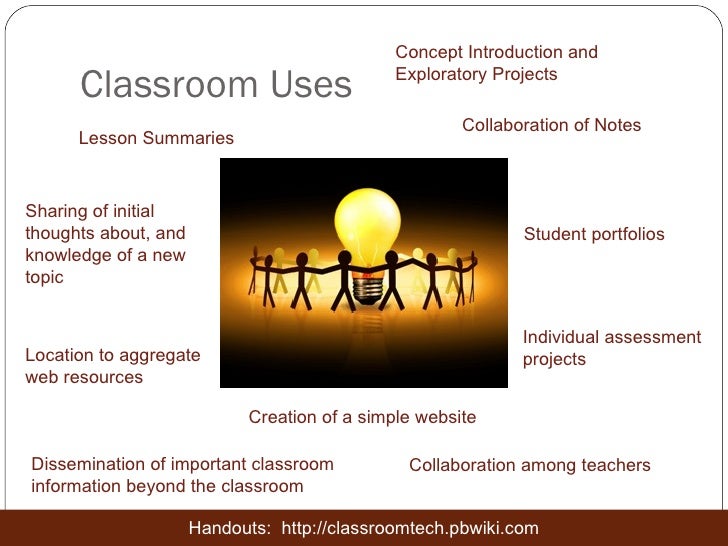 Classroom Uses

Concept Introduction and Exploratory Projects

Lesson Summaries

Collaboration of Notes

Sharing of initial thoughts about, and knowledge of a new topic

Student portfolios

Location to aggregate web resources

Individual assessment projects

Creation of a simple website

Dissemination of important classroom information beyond the classroom

Collaboration among teachers

Handouts: http://classroomtech.pbwiki.com